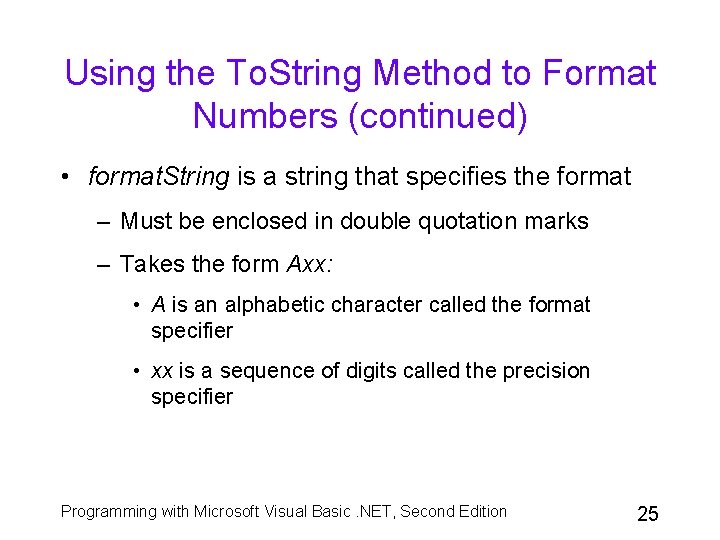 Using the ToString Method to Format Numbers (continued)

• formatString is a string that specifies the format
– Must be enclosed in double quotation marks
– Takes the form Axx:
• A is an alphabetic character called the format specifier
• xx is a sequence of digits called the precision specifier

Programming with Microsoft Visual Basic .NET, Second Edition

25